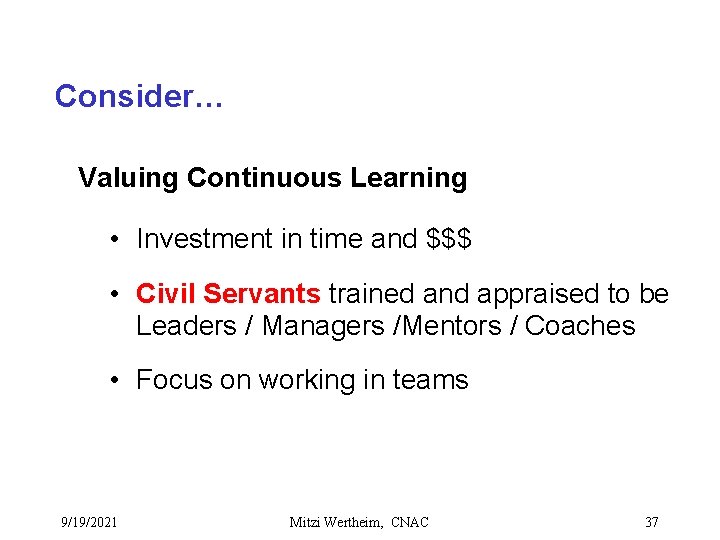 Consider…

Valuing Continuous Learning

• Investment in time and \$\$\$

• Civil Servants trained and appraised to be Leaders / Managers /Mentors / Coaches

• Focus on working in teams

9/19/2021

Mitzi Wertheim, CNAC

37